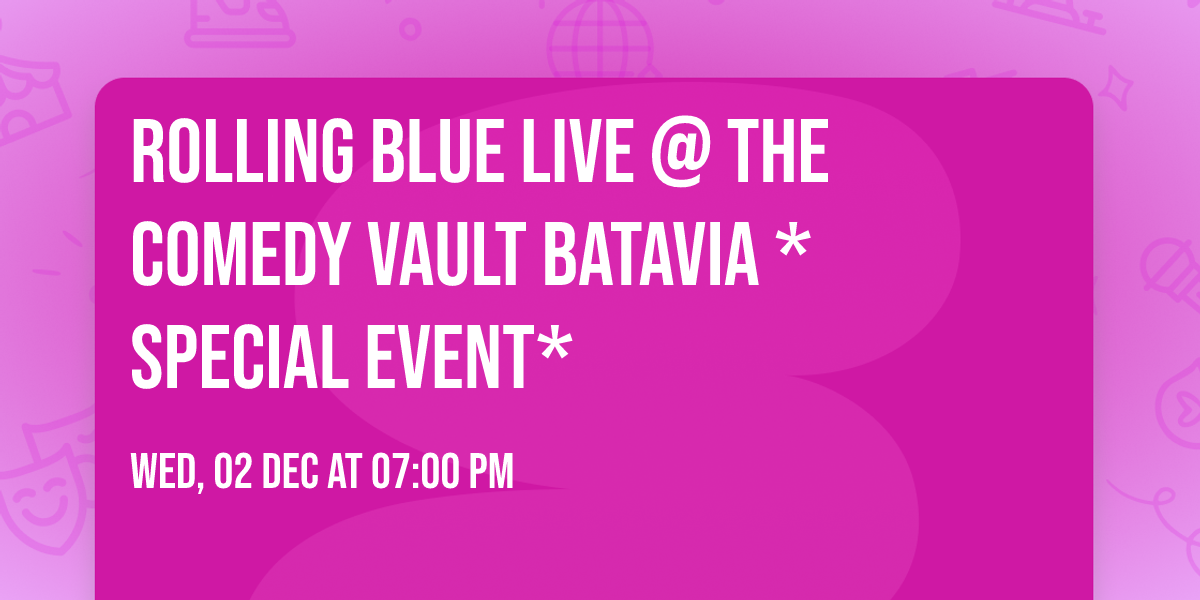 ROLLING BLUE LIVE @ THE COMEDY VAULT BATAVIA * SPECIAL EVENT*

WED, 02 DEC AT 07:00 PM